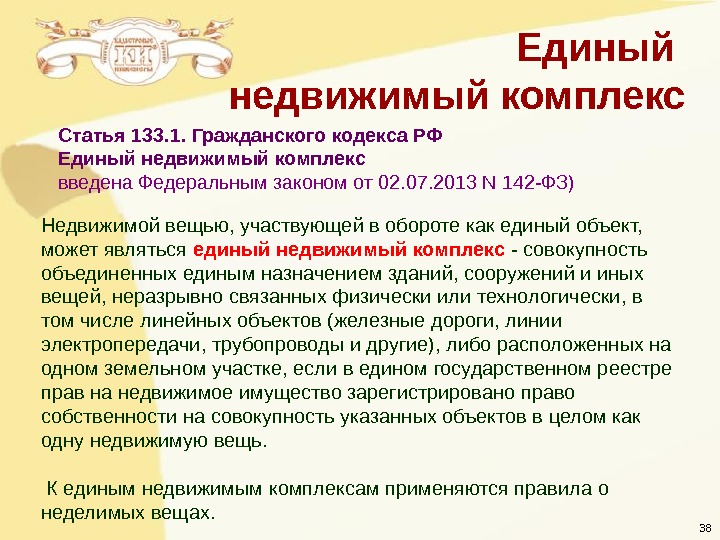 КАДАСТРОВЫЕ
КИ
ИНЖЕНЕРЫ

Единый недвижимый комплекс

Статья 133.1. Гражданского кодекса РФ
Единый недвижимый комплекс
введена Федеральным законом от 02.07.2013 N 142-ФЗ)

Недвижимой вещью, участвующей в обороте как единый объект, может являться единый недвижимый комплекс - совокупность объединенных единым назначением зданий, сооружений и иных вещей, неразрывно связанных физически или технологически, в том числе линейных объектов (железные дороги, линии электропередачи, трубопроводы и другие), либо расположенных на одном земельном участке, если в едином государственном реестре прав на недвижимое имущество зарегистрировано право собственности на совокупность указанных объектов в целом как одну недвижимую вещь.

К единым недвижимым комплексам применяются правила о неделимых вещах.

38